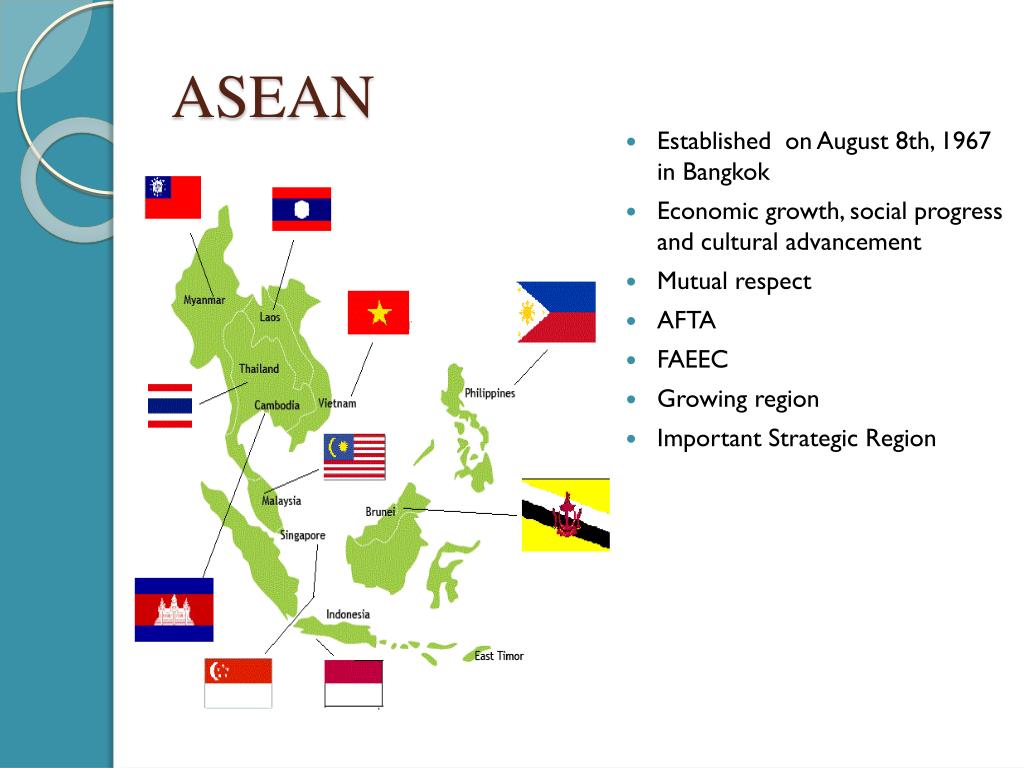 ASEAN

Myanmar
Laos
Thailand
Cambodia
Vietnam
Philippines
Malaysia
Brunei
Singapore
Indonesia
East Timor

- Established on August 8th, 1967 in Bangkok
- Economic growth, social progress and cultural advancement
- Mutual respect
- AFTA
- FAEEC
- Growing region
- Important Strategic Region